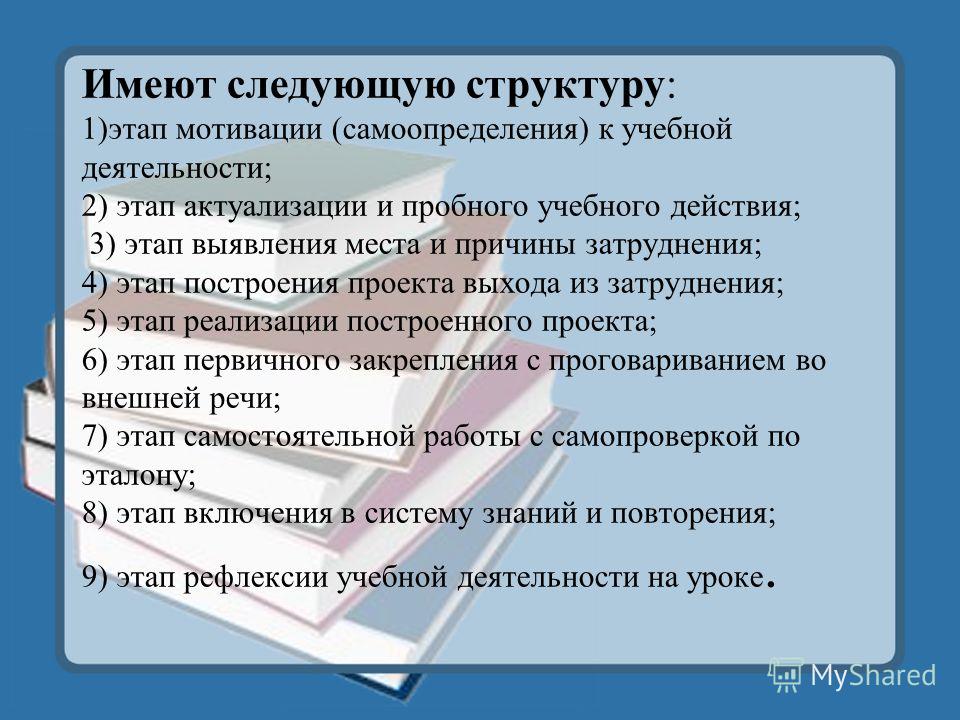 Имеют следующую структуру:
1)этап мотивации (самоопределения) к учебной деятельности;
2) этап актуализации и пробного учебного действия;
3) этап выявления места и причины затруднения;
4) этап построения проекта выхода из затруднения;
5) этап реализации построенного проекта;
6) этап первичного закрепления с проговариванием во внешней речи;
7) этап самостоятельной работы с самопроверкой по эталону;
8) этап включения в систему знаний и повторения;

9) этап рефлексии учебной деятельности на уроке.

MyShared